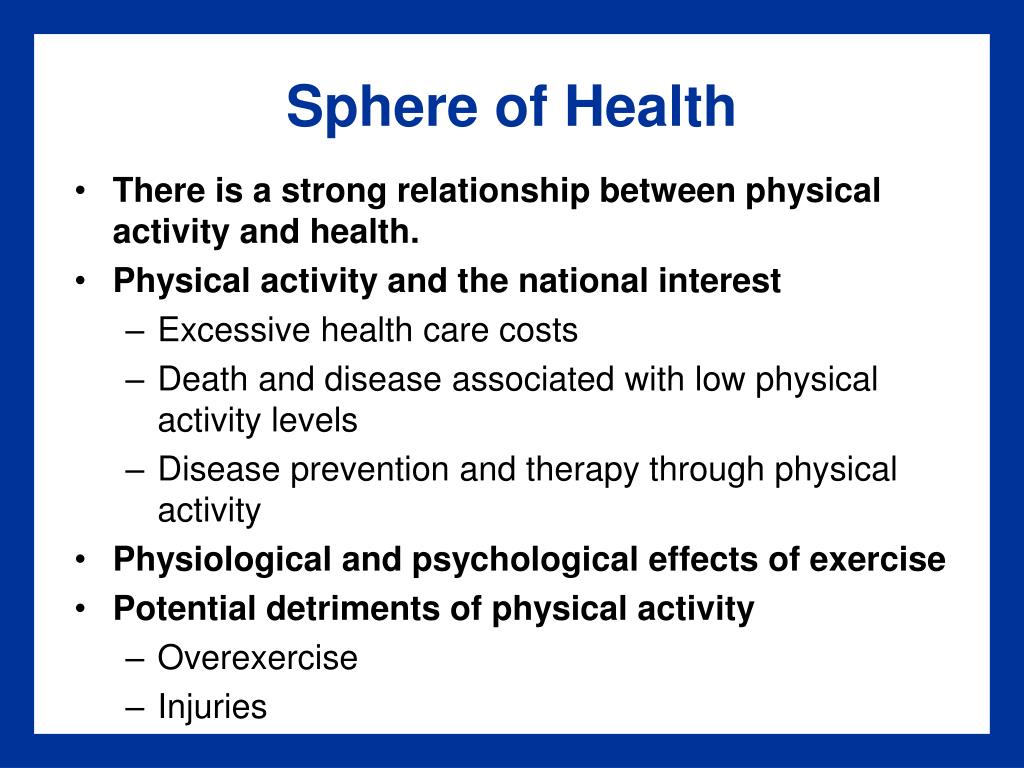 Sphere of Health

• There is a strong relationship between physical activity and health.
• Physical activity and the national interest
– Excessive health care costs
– Death and disease associated with low physical activity levels
– Disease prevention and therapy through physical activity
• Physiological and psychological effects of exercise
• Potential detriments of physical activity
– Overexercise
– Injuries